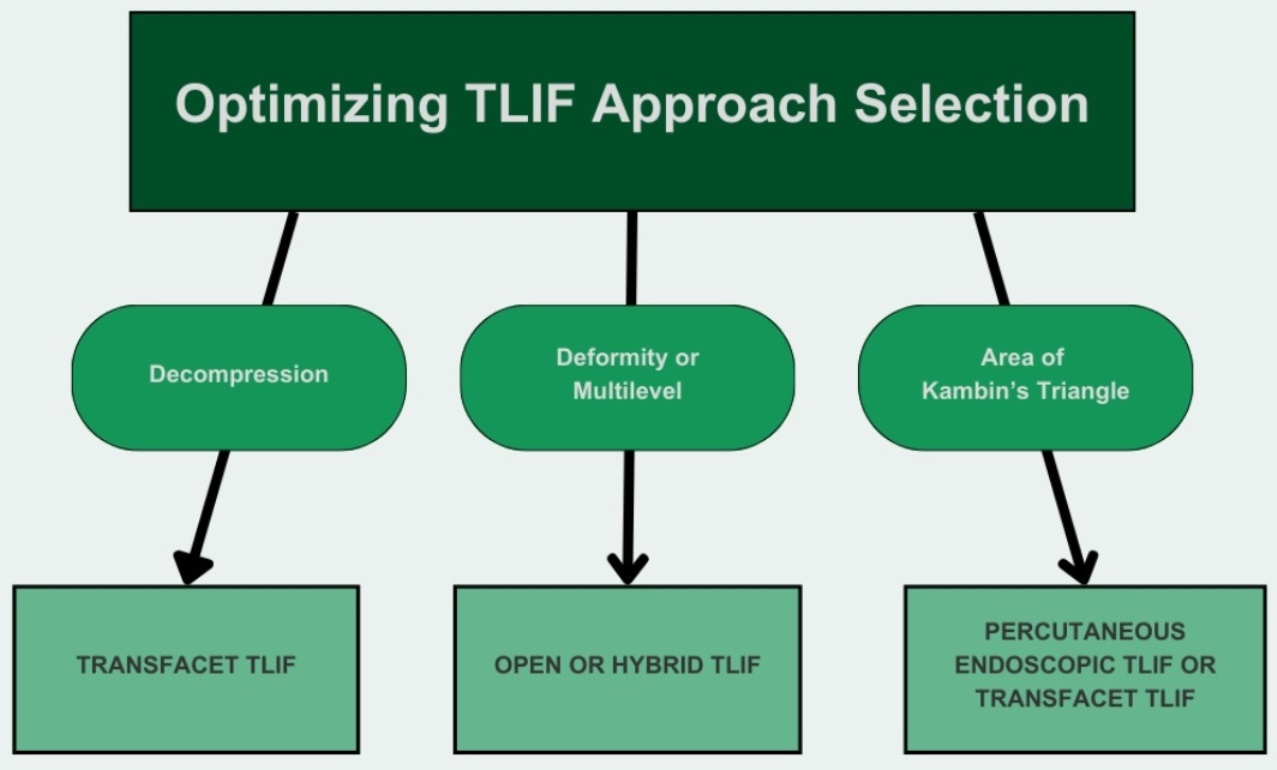 Optimizing TLIF Approach Selection

Decompression

Deformity or Multilevel

Area of Kambin's Triangle

TRANSFACET TLIF

OPEN OR HYBRID TLIF

PERCUTANEOUS ENDOSCOPIC TLIF OR TRANSFACET TLIF